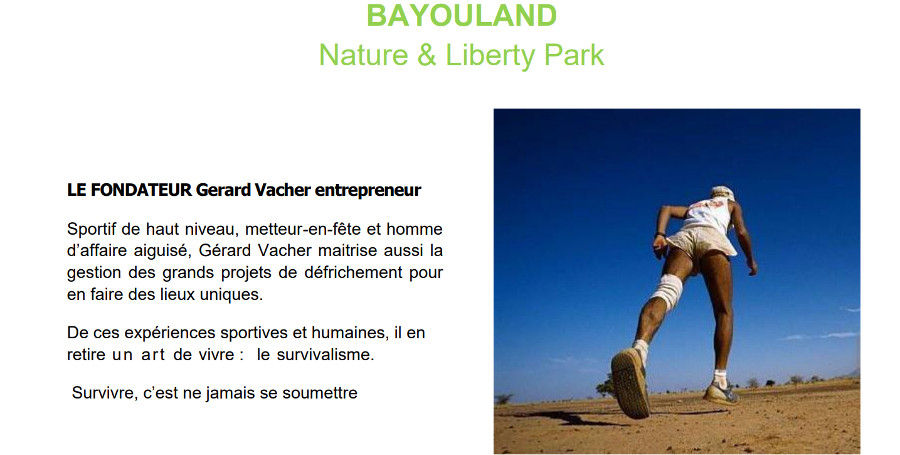 BAYOULAND
Nature & Liberty Park

LE FONDATEUR Gerard Vacher entrepreneur

Sportif de haut niveau, metteur-en-fête et homme d'affaire aiguisé, Gérard Vacher maitrise aussi la gestion des grands projets de défrichement pour en faire des lieux uniques.

De ces expériences sportives et humaines, il en retire un art de vivre : le survivalisme.

Survivre, c'est ne jamais se soumettre